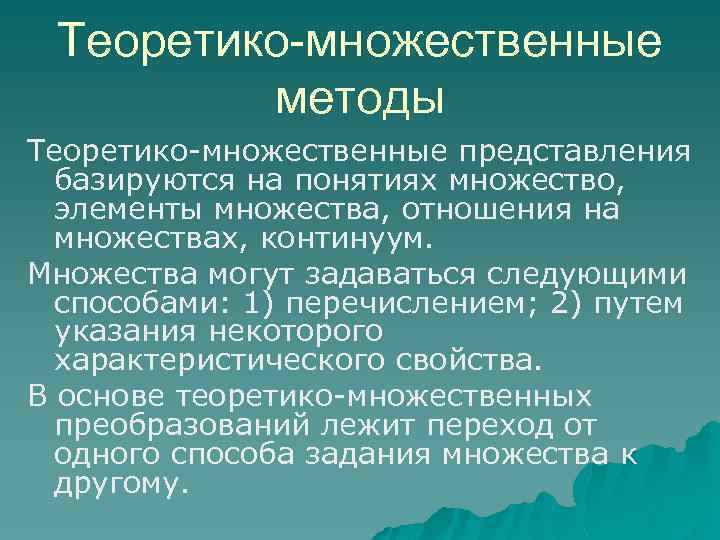 Теоретико-множественные методы

Теоретико-множественные представления базируются на понятиях множество, элементы множества, отношения на множествах, континуум.

Множества могут задаваться следующими способами: 1) перечислением; 2) путем указания некоторого характеристического свойства.

В основе теоретико-множественных преобразований лежит переход от одного способа задания множества к другому.